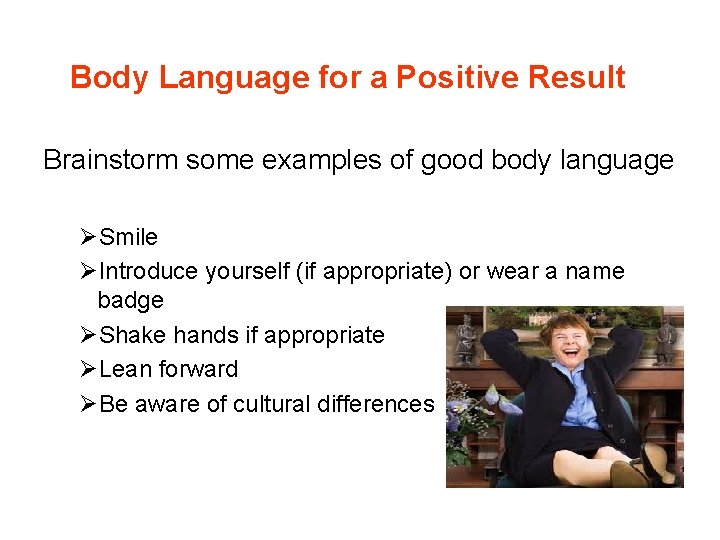 Body Language for a Positive Result

Brainstorm some examples of good body language

➢Smile
➢Introduce yourself (if appropriate) or wear a name badge
➢Shake hands if appropriate
➢Lean forward
➢Be aware of cultural differences